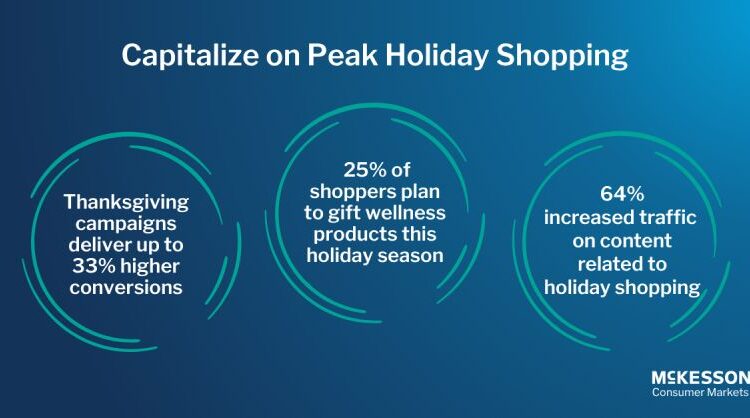 Capitalize on Peak Holiday Shopping

Thanksgiving campaigns deliver up to 33% higher conversions

25% of shoppers plan to gift wellness products this holiday season

64% increased traffic on content related to holiday shopping

McKESSON
Consumer Markets